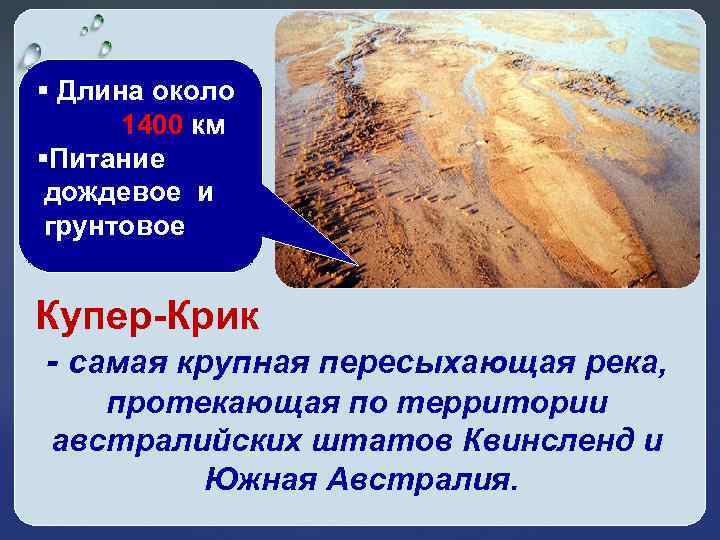 ▪ Длина около 1400 км
▪Питание дождевое и грунтовое

Купер-Крик

- самая крупная пересыхающая река, протекающая по территории австралийских штатов Квинсленд и Южная Австралия.